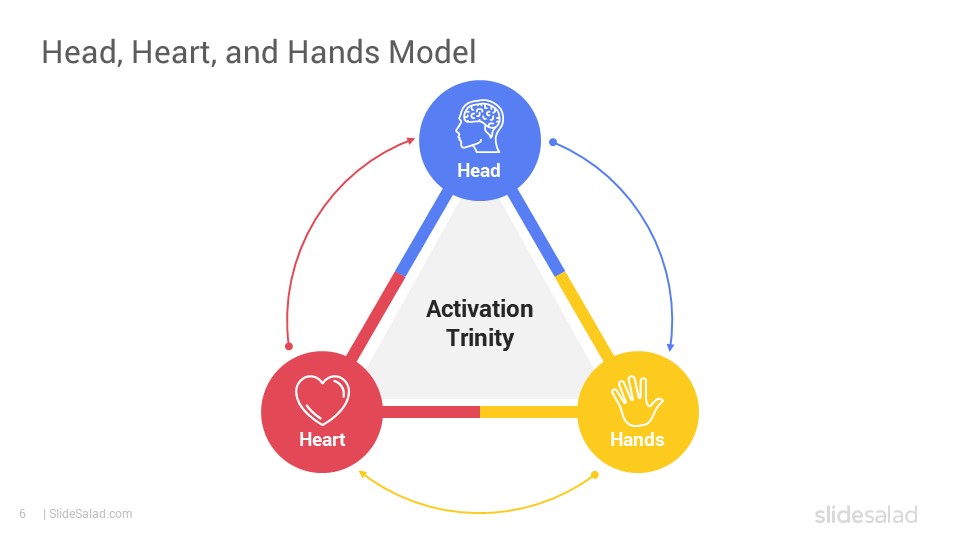 Head, Heart, and Hands Model

Head

Activation Trinity

Heart

Hands

6 | SlideSalad.com

slidesalad